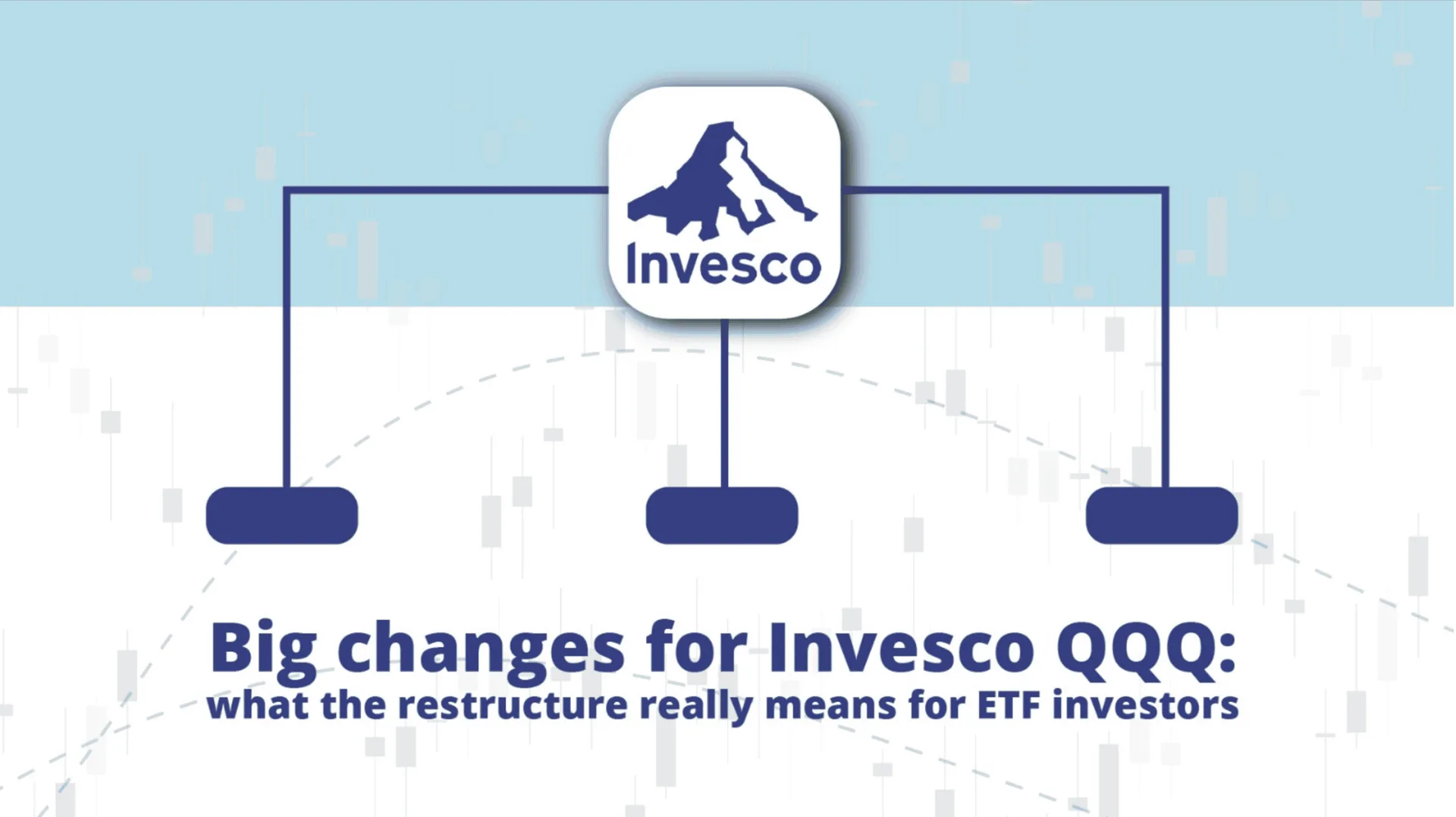 Invesco

Big changes for Invesco QQQ:
what the restructure really means for ETF investors